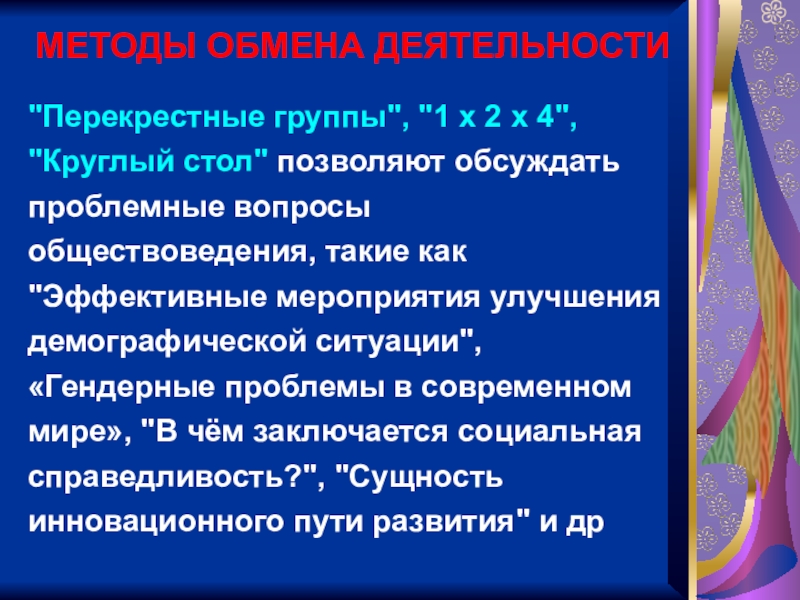 МЕТОДЫ ОБМЕНА ДЕЯТЕЛЬНОСТИ

"Перекрестные группы", "1 х 2 х 4", "Круглый стол" позволяют обсуждать проблемные вопросы обществоведения, такие как "Эффективные мероприятия улучшения демографической ситуации", «Гендерные проблемы в современном мире», "В чём заключается социальная справедливость?", "Сущность инновационного пути развития" и др